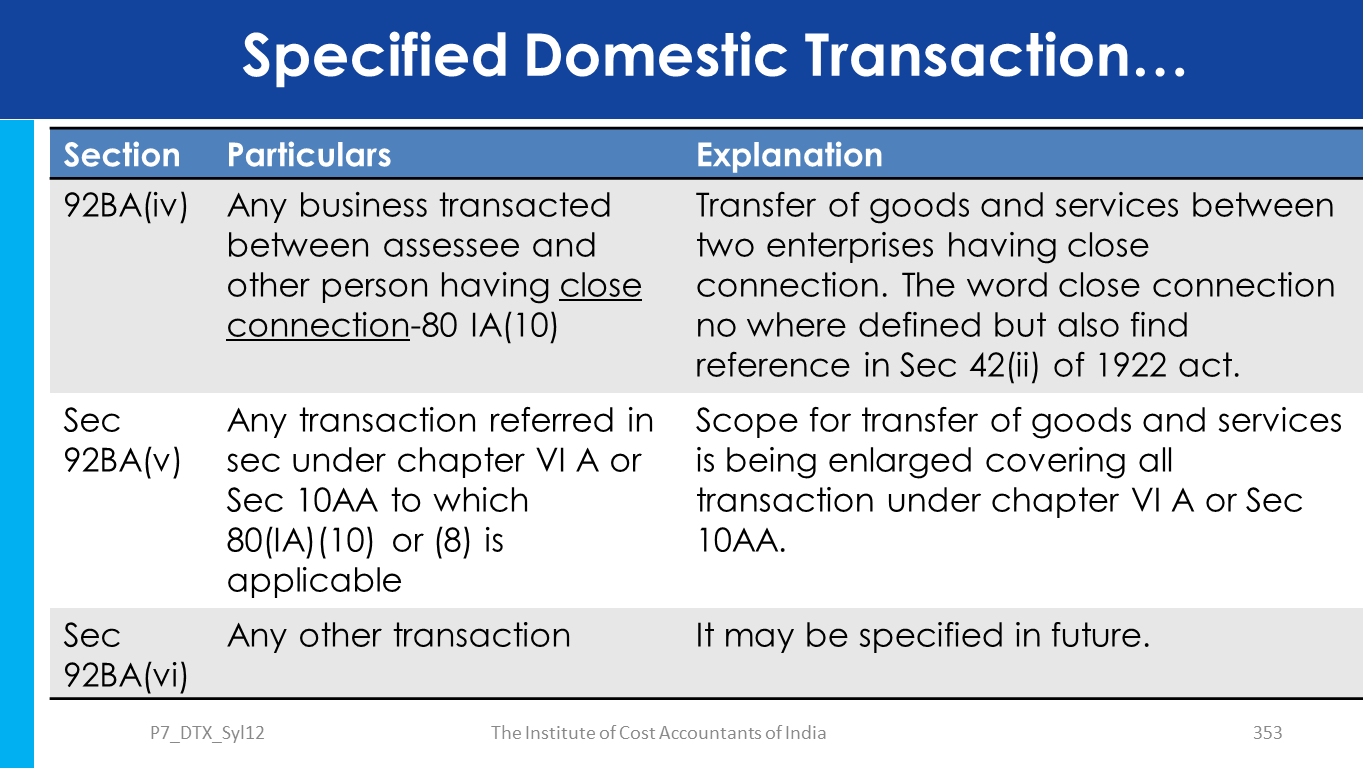 Specified Domestic Transaction…

| Section | Particulars | Explanation |
|---|---|---|
| 92BA(iv) | Any business transacted between assessee and other person having close connection-80 IA(10) | Transfer of goods and services between two enterprises having close connection. The word close connection no where defined but also find reference in Sec 42(ii) of 1922 act. |
| Sec 92BA(v) | Any transaction referred in sec under chapter VI A or Sec 10AA to which 80(IA)(10) or (8) is applicable | Scope for transfer of goods and services is being enlarged covering all transaction under chapter VI A or Sec 10AA. |
| Sec 92BA(vi) | Any other transaction | It may be specified in future. |

P7_DTX_Syl12

The Institute of Cost Accountants of India

353